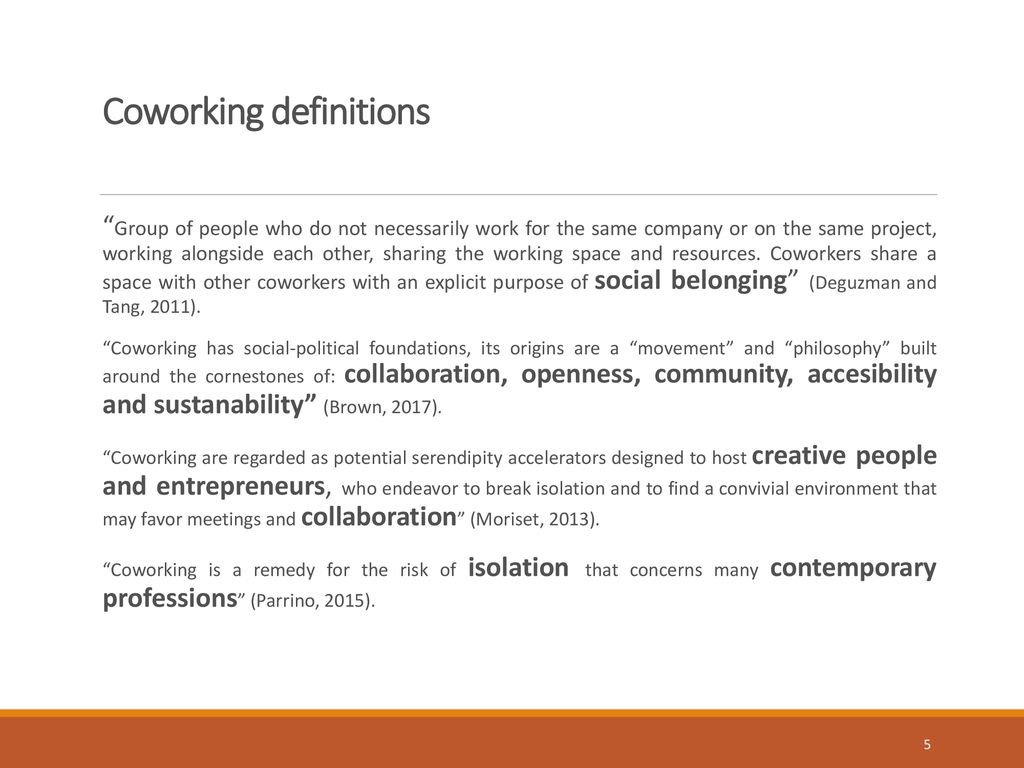 Coworking definitions

“Group of people who do not necessarily work for the same company or on the same project, working alongside each other, sharing the working space and resources. Coworkers share a space with other coworkers with an explicit purpose of social belonging” (Deguzman and Tang, 2011).

“Coworking has social-political foundations, its origins are a “movement” and “philosophy” built around the cornestones of: collaboration, openness, community, accesibility and sustanability” (Brown, 2017).

“Coworking are regarded as potential serendipity accelerators designed to host creative people and entrepreneurs, who endeavor to break isolation and to find a convivial environment that may favor meetings and collaboration” (Moriset, 2013).

“Coworking is a remedy for the risk of isolation that concerns many contemporary professions” (Parrino, 2015).

5